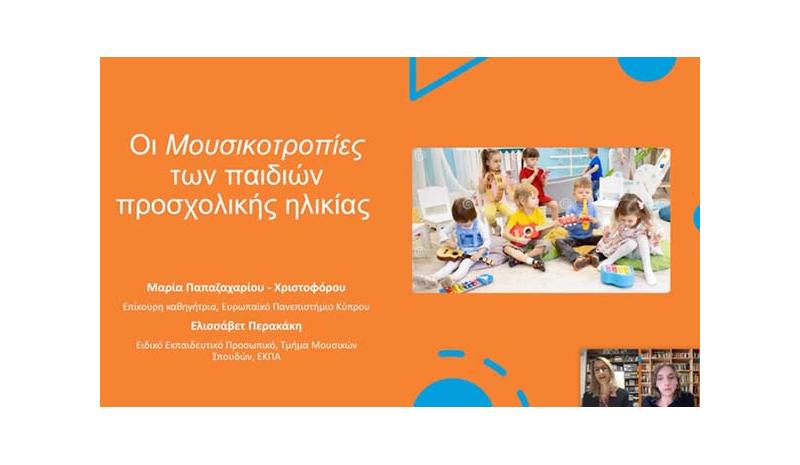 Οι Μουσικοτροπίες των παιδιών προσχολικής ηλικίας

Μαρία Παπαζαχαρίου - Χριστοφόρου
Επίκουρη καθηγήτρια, Ευρωπαϊκό Πανεπιστήμιο Κύπρου

Ελισσάβετ Περακάκη
Ειδικό Εκπαιδευτικό Προσωπικό, Τμήμα Μουσικών Σπουδών, ΕΚΠΑ